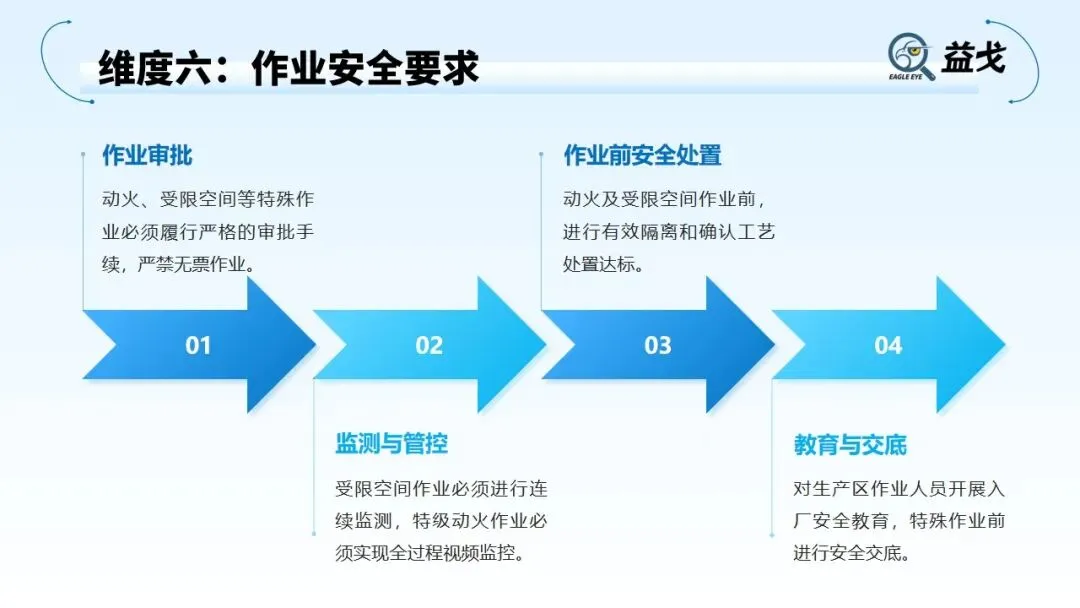 维度六：作业安全要求

EAGLE EYE 益戈

作业审批

动火、受限空间等特殊作业必须履行严格的审批手续，严禁无票作业。

作业前安全处置

动火及受限空间作业前，进行有效隔离和确认工艺处置达标。

01

02

03

04

监测与管控

受限空间作业必须进行连续监测，特级动火作业必须实现全过程视频监控。

教育与交底

对生产区作业人员开展入厂安全教育，特殊作业前进行安全交底。